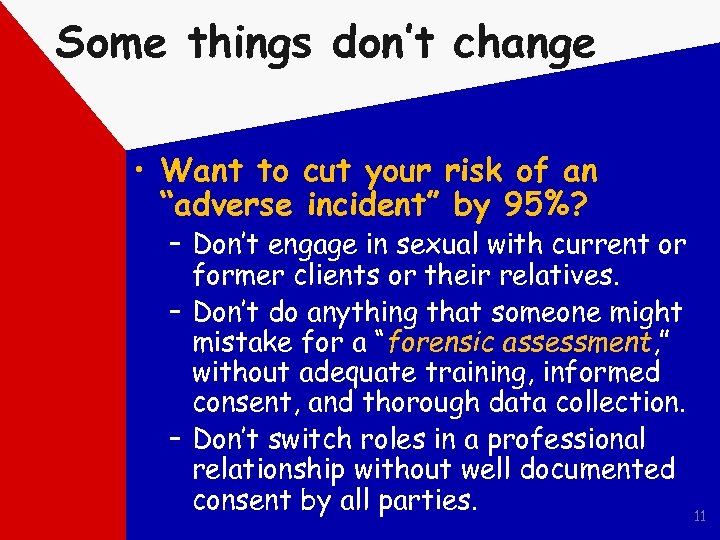 Some things don't change

• Want to cut your risk of an "adverse incident" by 95%?
– Don't engage in sexual with current or former clients or their relatives.
– Don't do anything that someone might mistake for a "forensic assessment," without adequate training, informed consent, and thorough data collection.
– Don't switch roles in a professional relationship without well documented consent by all parties.

11